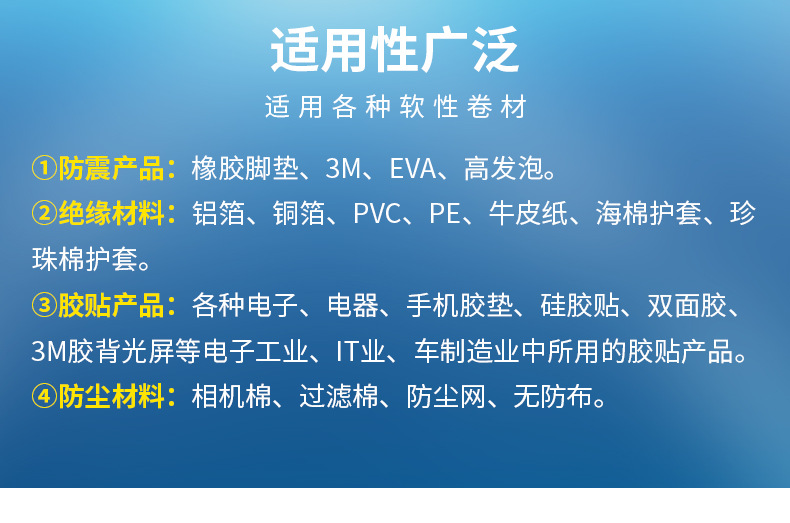 适用性广泛

适用各种软性卷材

①防震产品：橡胶脚垫、3M、EVA、高发泡。

②绝缘材料：铝箔、铜箔、PVC、PE、牛皮纸、海棉护套、珍珠棉护套。

③胶贴产品：各种电子、电器、手机胶垫、硅胶贴、双面胶、3M胶背光屏等电子工业、IT业、车制造业中所用的胶贴产品。

④防尘材料：相机棉、过滤棉、防尘网、无防布。